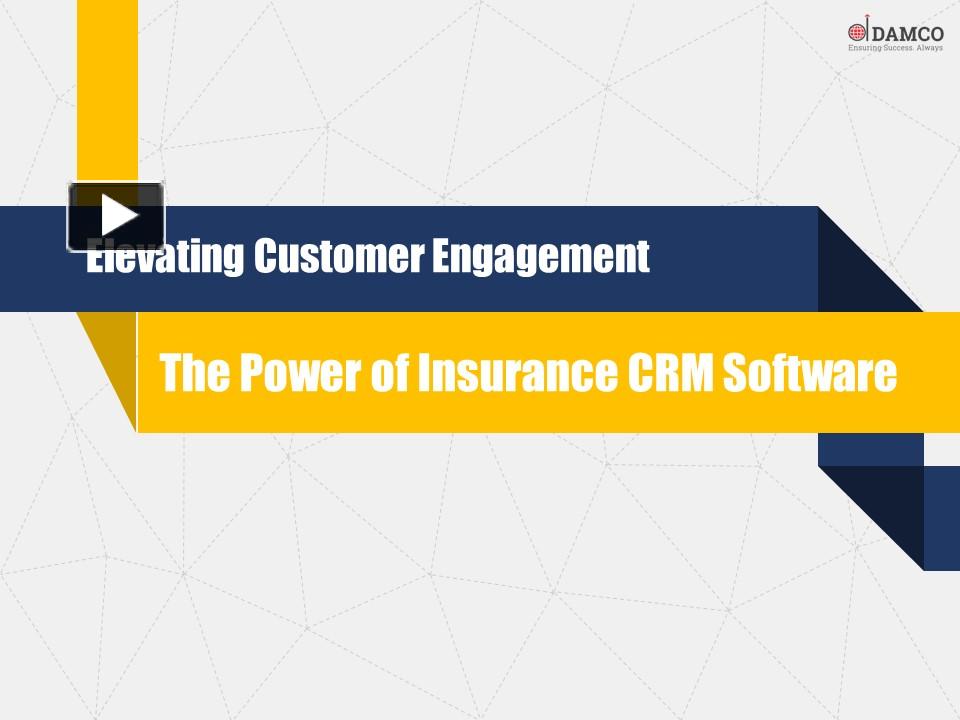 DAMCO
Ensuring Success. Always

Elevating Customer Engagement

The Power of Insurance CRM Software